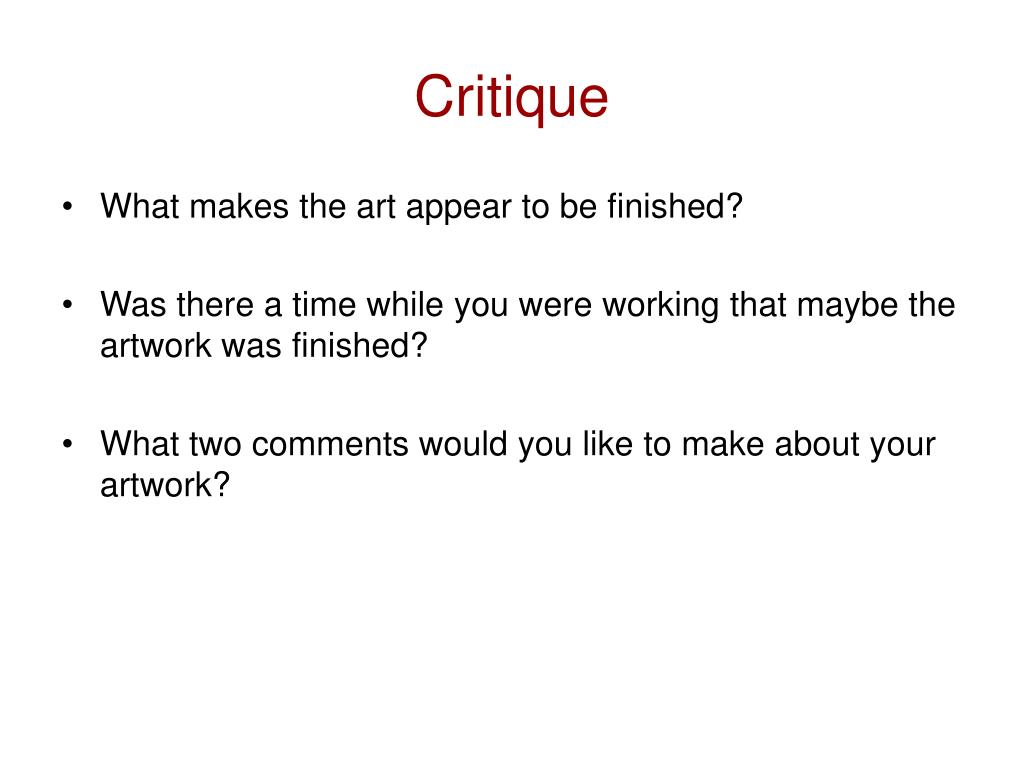 Critique

• What makes the art appear to be finished?

• Was there a time while you were working that maybe the artwork was finished?

• What two comments would you like to make about your artwork?